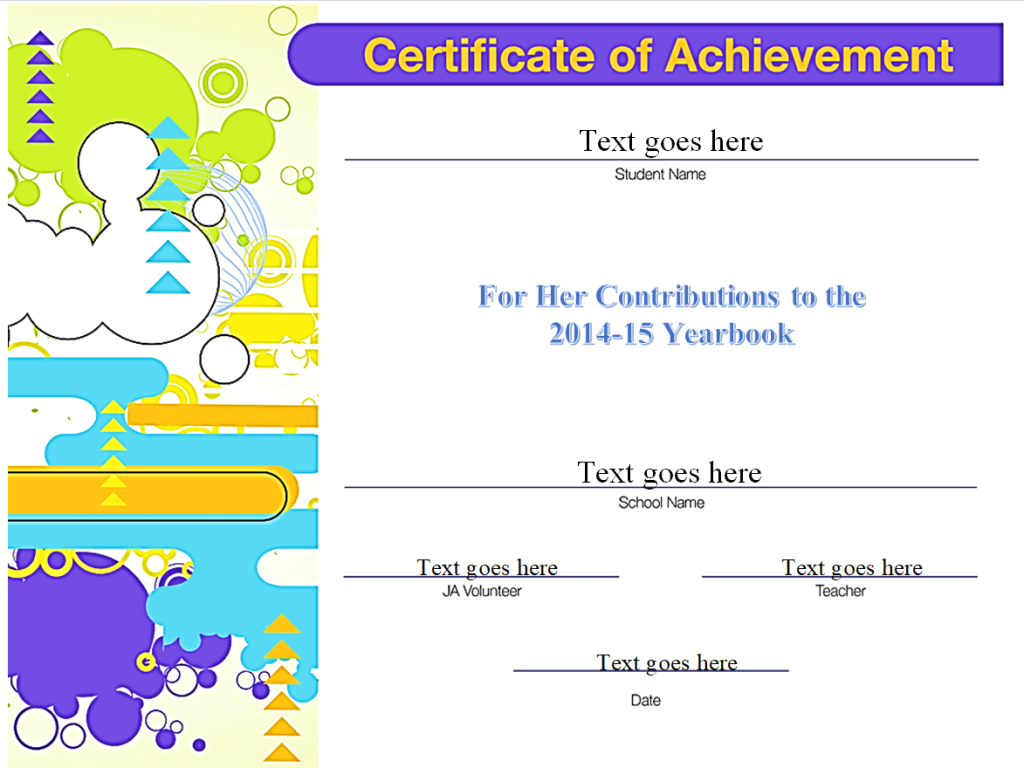 Certificate of Achievement

Text goes here
Student Name

For Her Contributions to the
2014-15 Yearbook

Text goes here
School Name

Text goes here
JA Volunteer

Text goes here
Teacher

Text goes here
Date